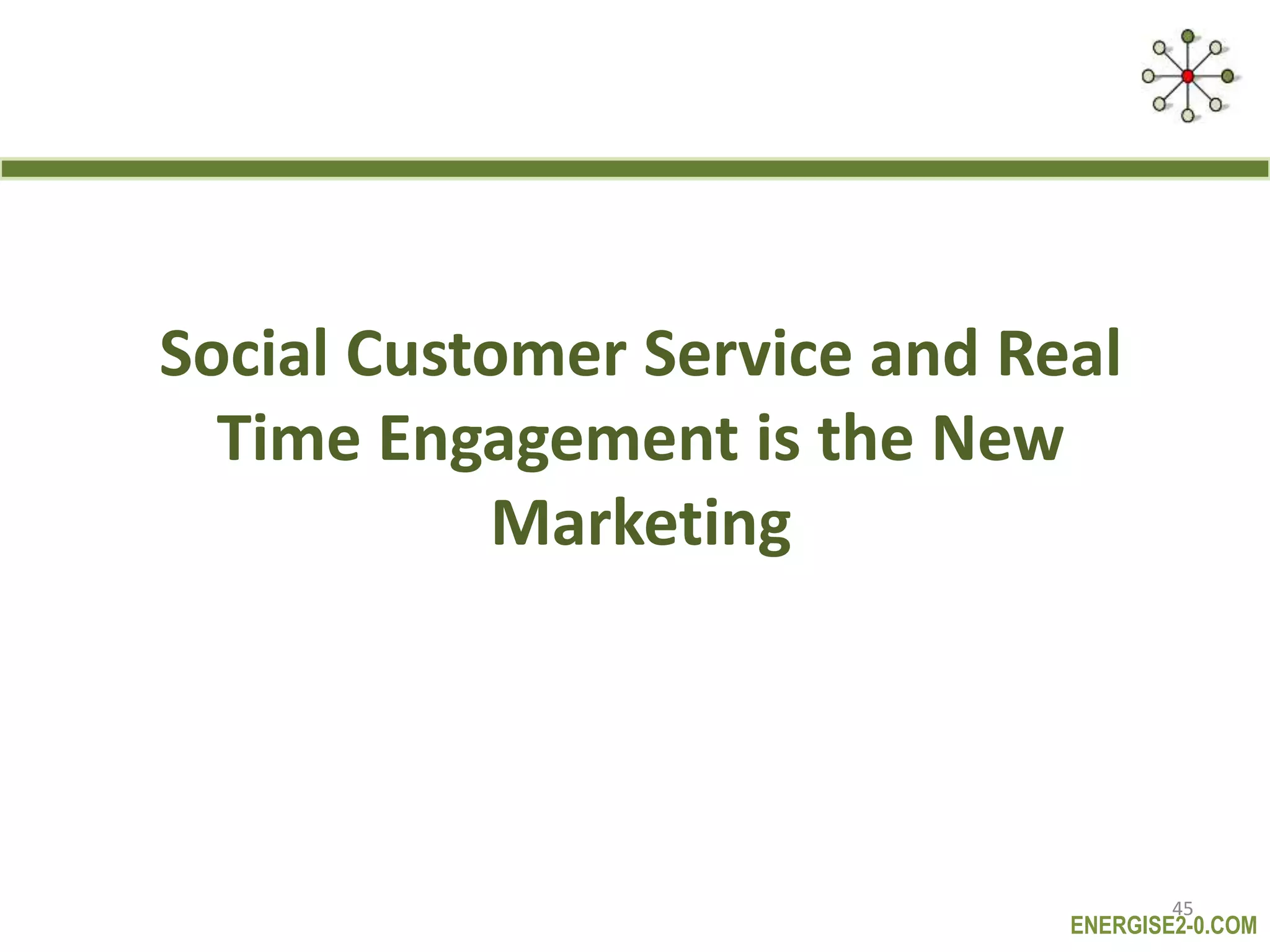 Social Customer Service and Real Time Engagement is the New Marketing

45

ENERGISE2-0.COM